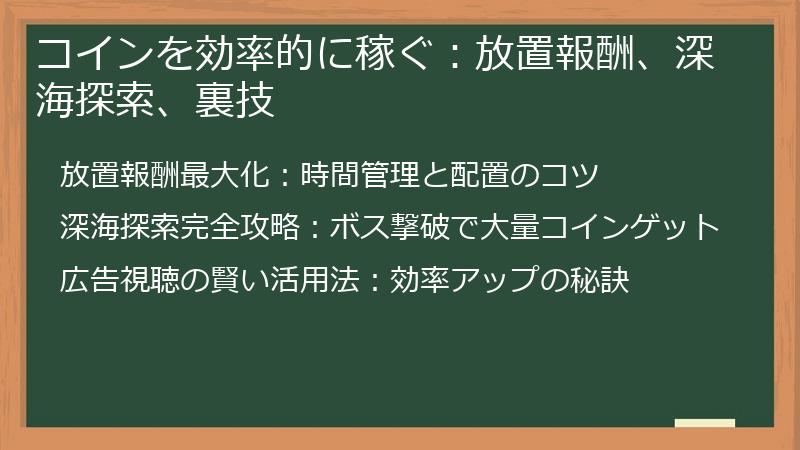 コインを効率的に稼ぐ：放置報酬、深海探索、裏技

放置報酬最大化：時間管理と配置のコツ

深海探索完全攻略：ボス撃破で大量コインゲット

広告視聴の賢い活用法：効率アップの秘訣